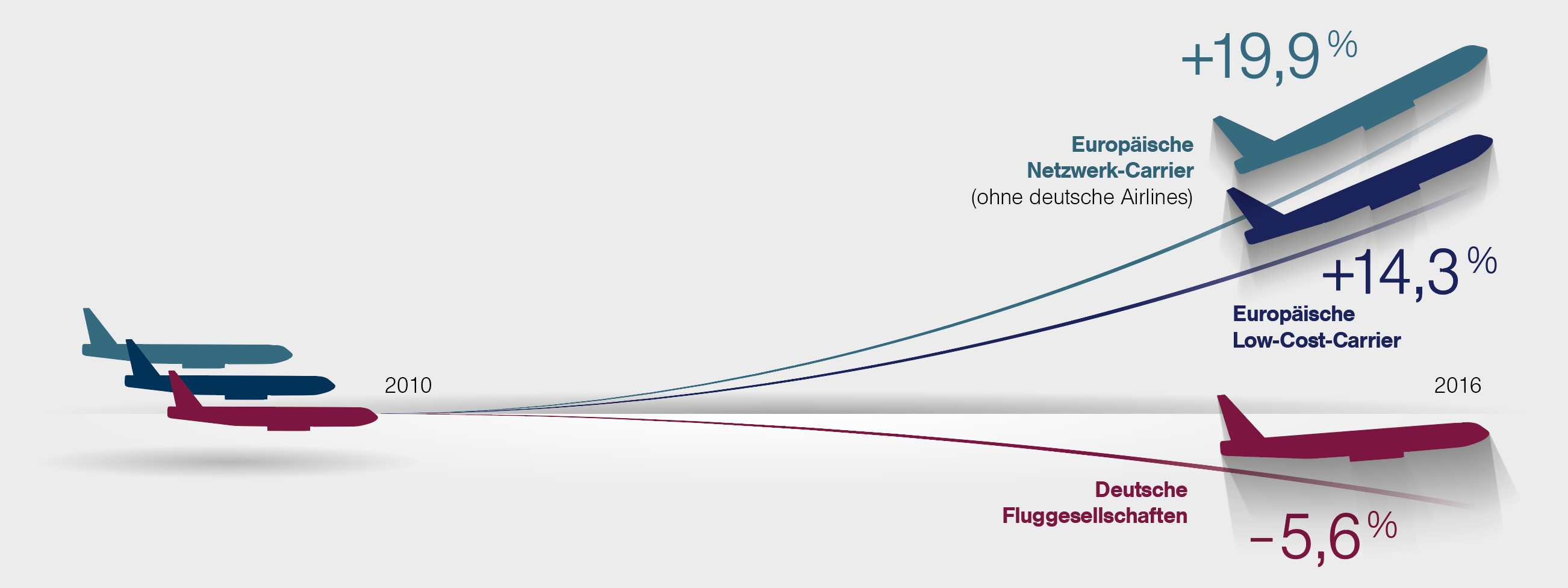 +19,9 %

Europäische
Netzwerk-Carrier
(ohne deutsche Airlines)

+14,3 %

Europäische
Low-Cost-Carrier

2010

2016

Deutsche
Fluggesellschaften

−5,6 %